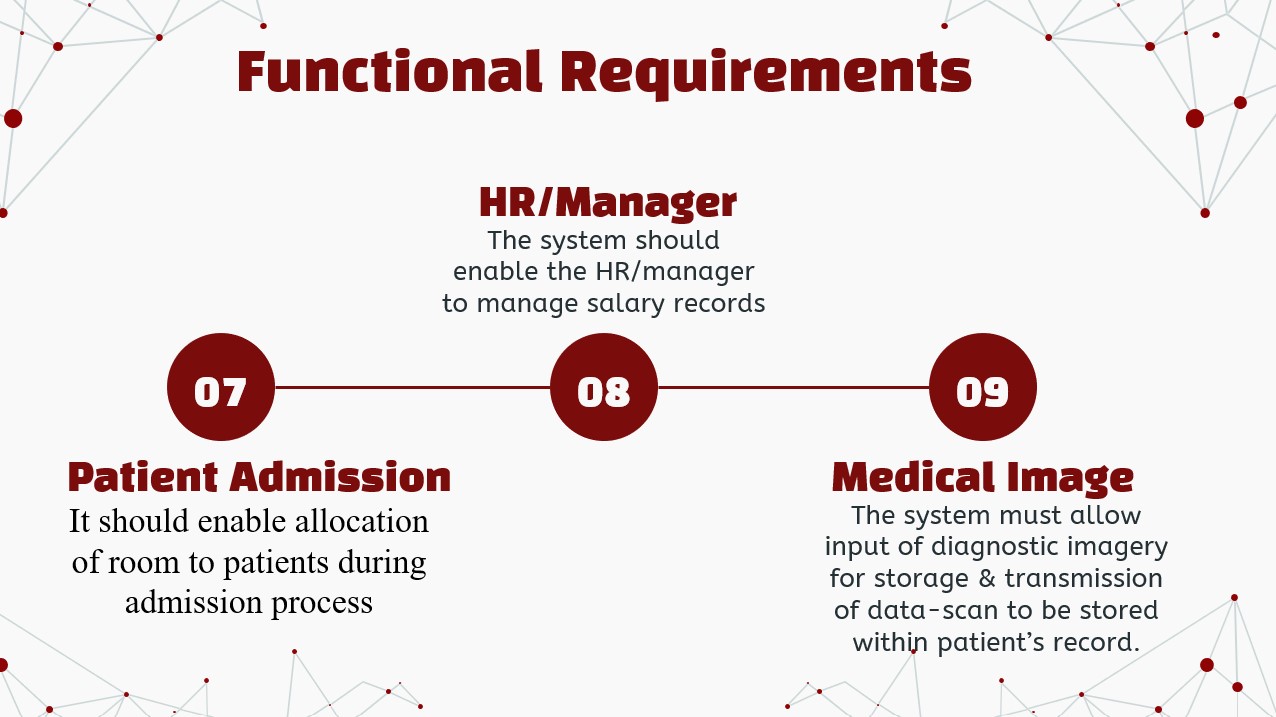 Functional Requirements

HR/Manager
The system should enable the HR/manager to manage salary records

07

08

09

Patient Admission
It should enable allocation of room to patients during admission process

Medical Image
The system must allow input of diagnostic imagery for storage & transmission of data-scan to be stored within patient's record.